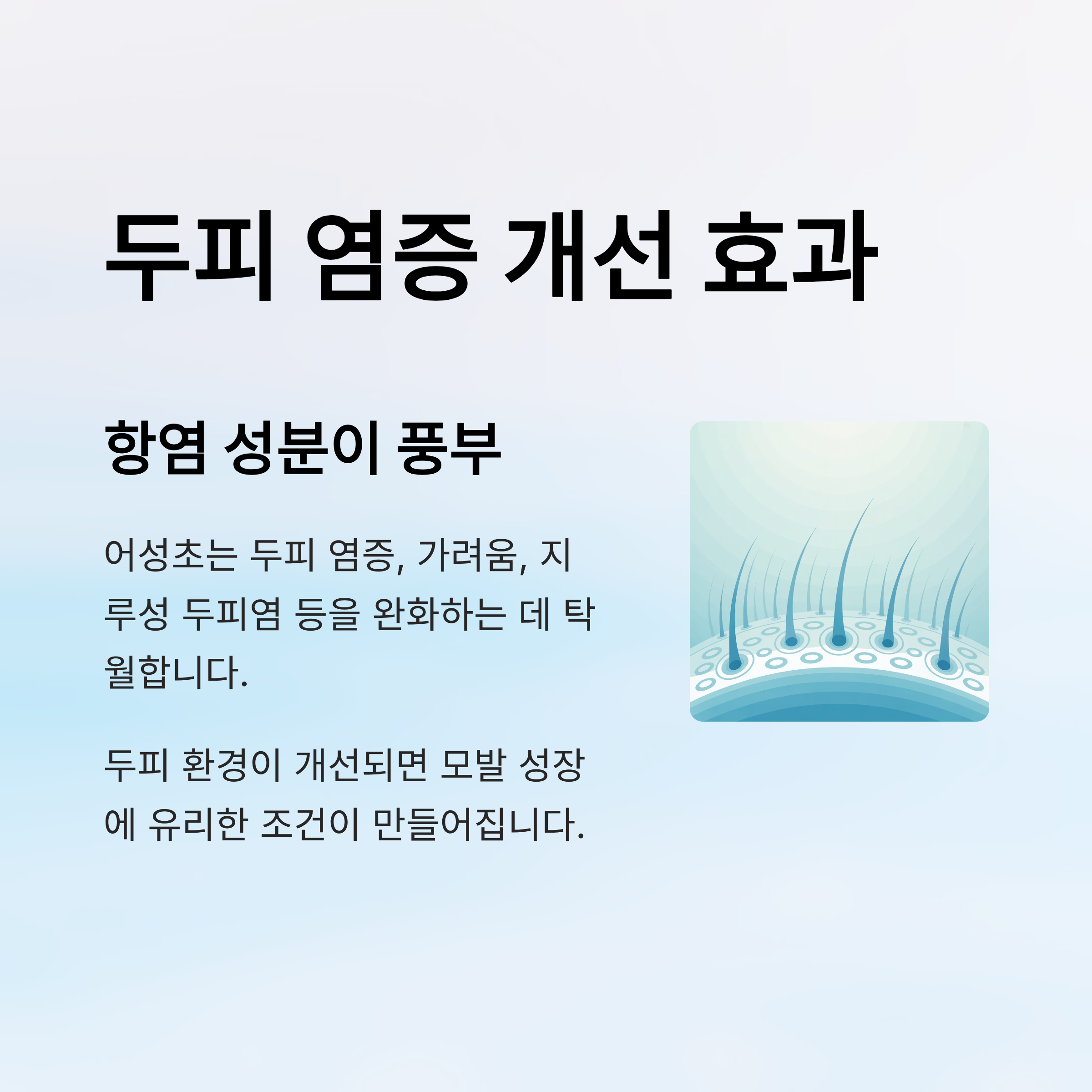 두피 염증 개선 효과

항염 성분이 풍부

어성초는 두피 염증, 가려움, 지루성 두피염 등을 완화하는 데 탁월합니다.

두피 환경이 개선되면 모발 성장에 유리한 조건이 만들어집니다.